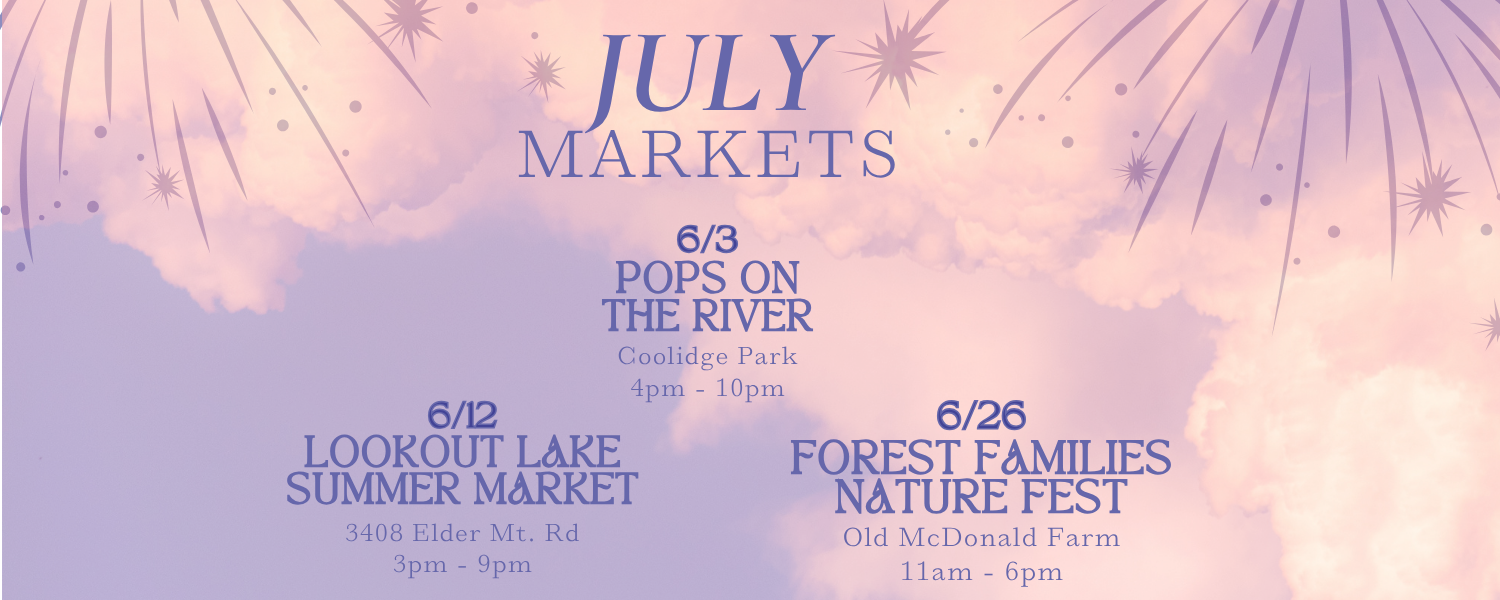 JULY
MARKETS

6/3
POPS ON THE RIVER
Coolidge Park
4pm - 10pm

6/12
LOOKOUT LAKE SUMMER MARKET
3408 Elder Mt. Rd
3pm - 9pm

6/26
FOREST FAMILIES NATURE FEST
Old McDonald Farm
11am - 6pm